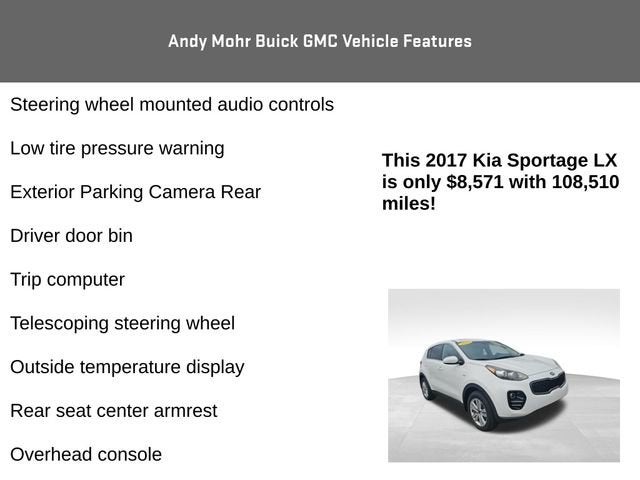 Andy Mohr Buick GMC Vehicle Features

Steering wheel mounted audio controls

Low tire pressure warning

Exterior Parking Camera Rear

Driver door bin

Trip computer

Telescoping steering wheel

Outside temperature display

Rear seat center armrest

Overhead console

This 2017 Kia Sportage LX is only $8,571 with 108,510 miles!